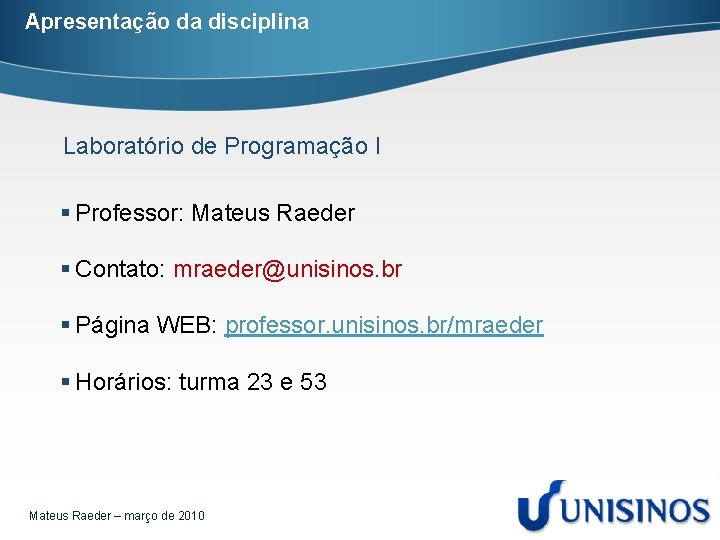 Apresentação da disciplina

Laboratório de Programação I

▪ Professor: Mateus Raeder

▪ Contato: mraeder@unisinos.br

▪ Página WEB: professor.unisinos.br/mraeder

▪ Horários: turma 23 e 53

Mateus Raeder – março de 2010

UNISINOS